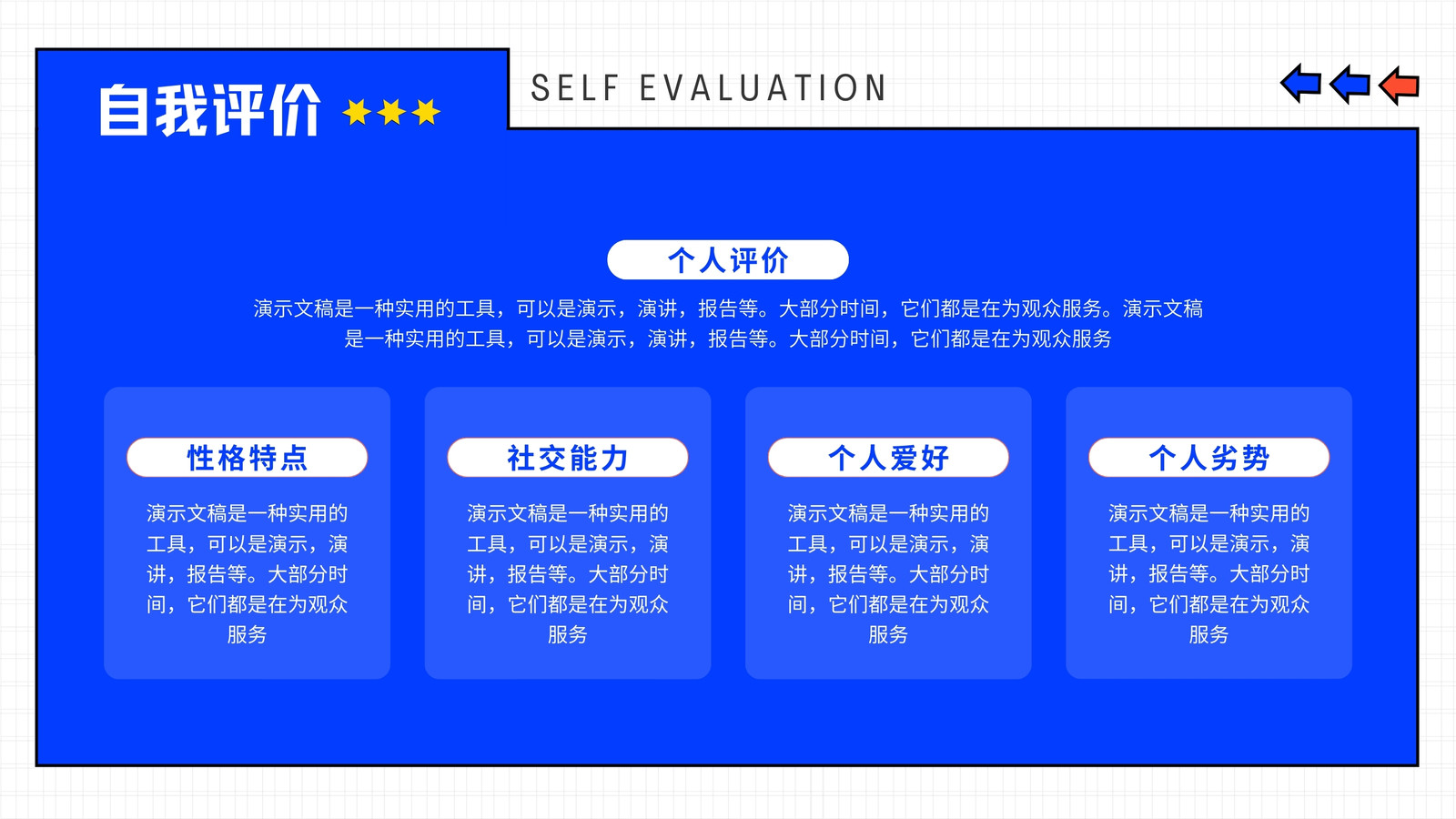 自我评价

SELF EVALUATION

个人评价

演示文稿是一种实用的工具，可以是演示，演讲，报告等。大部分时间，它们都是在为观众服务。演示文稿是一种实用的工具，可以是演示，演讲，报告等。大部分时间，它们都是在为观众服务

性格特点

演示文稿是一种实用的工具，可以是演示，演讲，报告等。大部分时间，它们都是在为观众服务

社交能力

演示文稿是一种实用的工具，可以是演示，演讲，报告等。大部分时间，它们都是在为观众服务

个人爱好

演示文稿是一种实用的工具，可以是演示，演讲，报告等。大部分时间，它们都是在为观众服务

个人劣势

演示文稿是一种实用的工具，可以是演示，演讲，报告等。大部分时间，它们都是在为观众服务